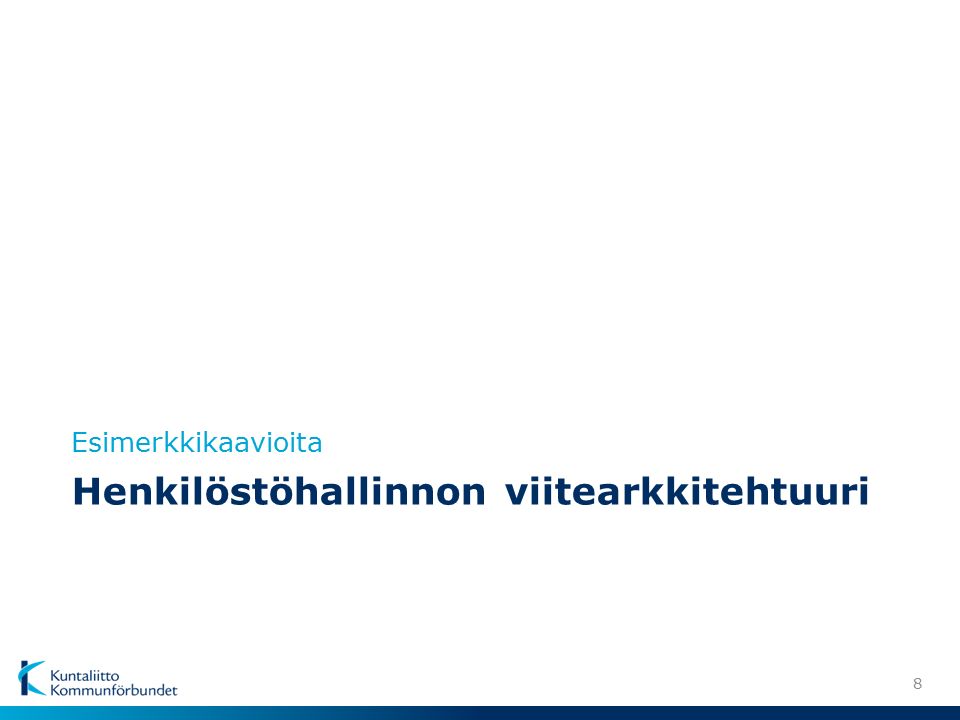 Esimerkkikaavioita

Henkilöstöhallinnon viitearkkitehtuuri

Kuntaliitto
Kommunförbundet

8